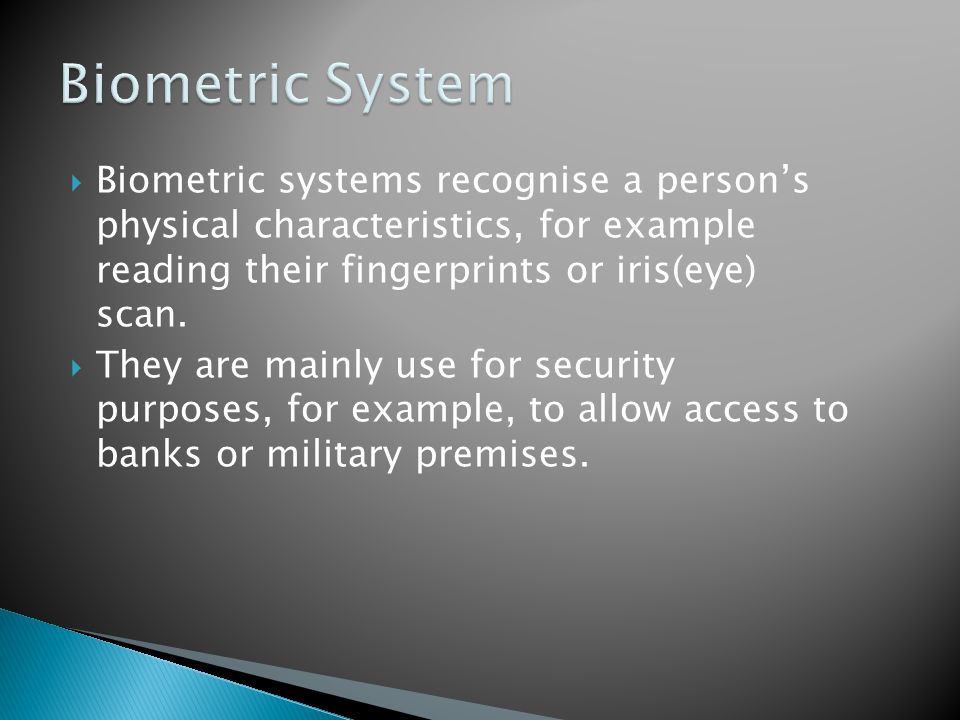 Biometric System

Biometric systems recognise a person’s physical characteristics, for example reading their fingerprints or iris(eye) scan.

They are mainly use for security purposes, for example, to allow access to banks or military premises.